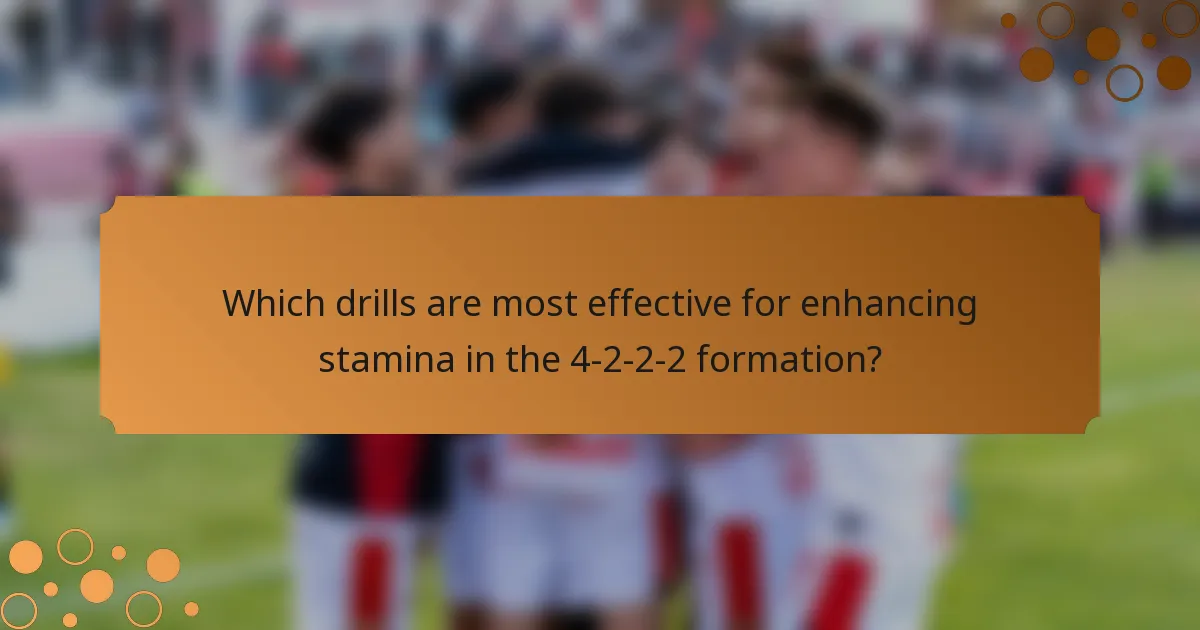 Which drills are most effective for enhancing stamina in the 4-2-2-2 formation?